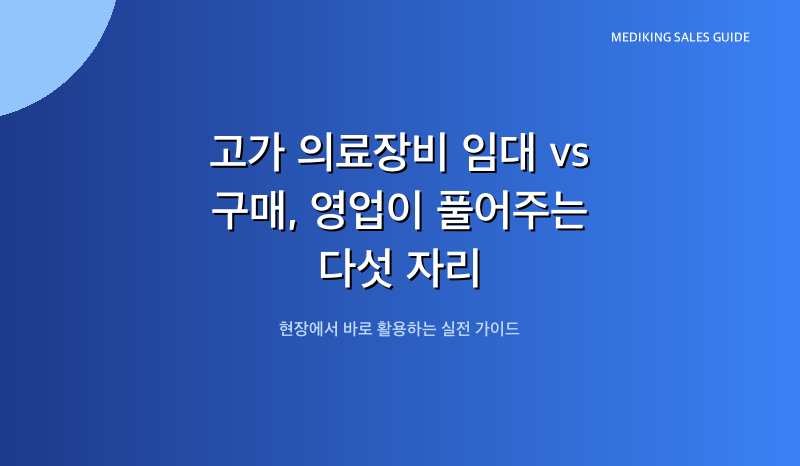 MEDIKING SALES GUIDE

고가 의료장비 임대 vs
구매, 영업이 풀어주는
다섯 자리

현장에서 바로 활용하는 실전 가이드